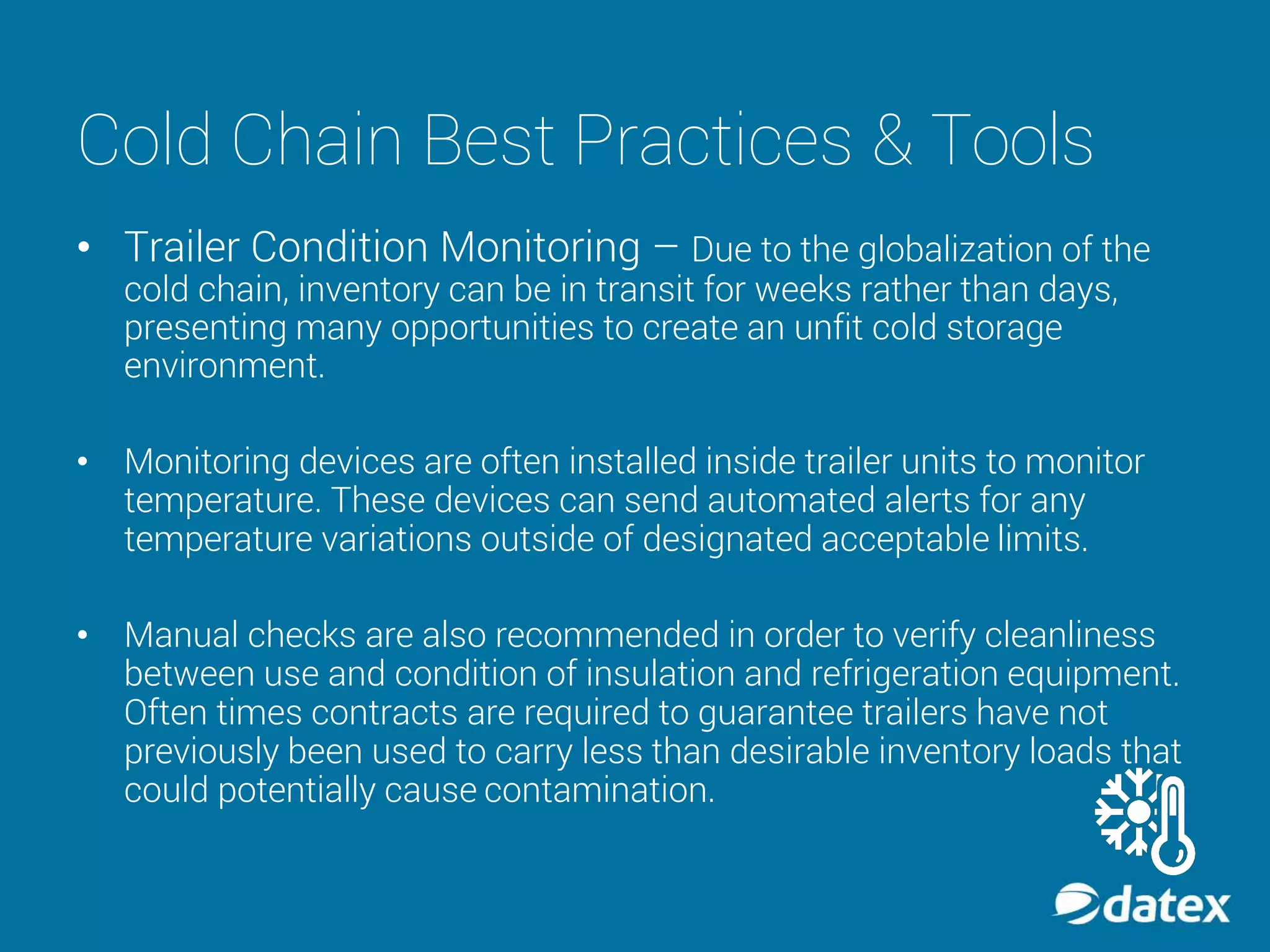 Cold Chain Best Practices & Tools

• Trailer Condition Monitoring – Due to the globalization of the cold chain, inventory can be in transit for weeks rather than days, presenting many opportunities to create an unfit cold storage environment.

• Monitoring devices are often installed inside trailer units to monitor temperature. These devices can send automated alerts for any temperature variations outside of designated acceptable limits.

• Manual checks are also recommended in order to verify cleanliness between use and condition of insulation and refrigeration equipment. Often times contracts are required to guarantee trailers have not previously been used to carry less than desirable inventory loads that could potentially cause contamination.

datex